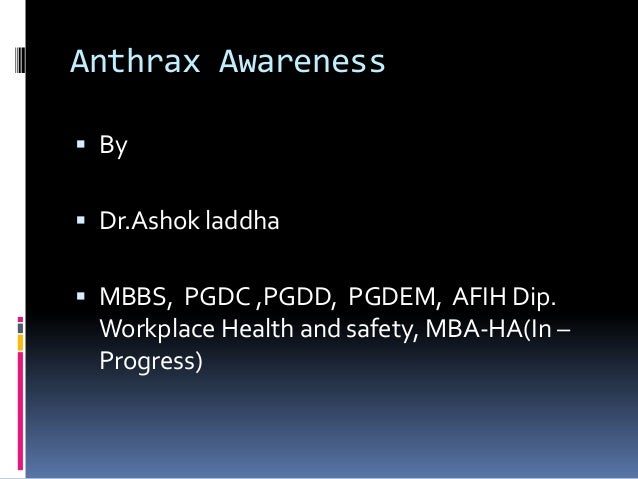 Anthrax Awareness

▪ By

▪ Dr.Ashok laddha

▪ MBBS, PGDC ,PGDD, PGDEM, AFIH Dip. Workplace Health and safety, MBA-HA(In – Progress)